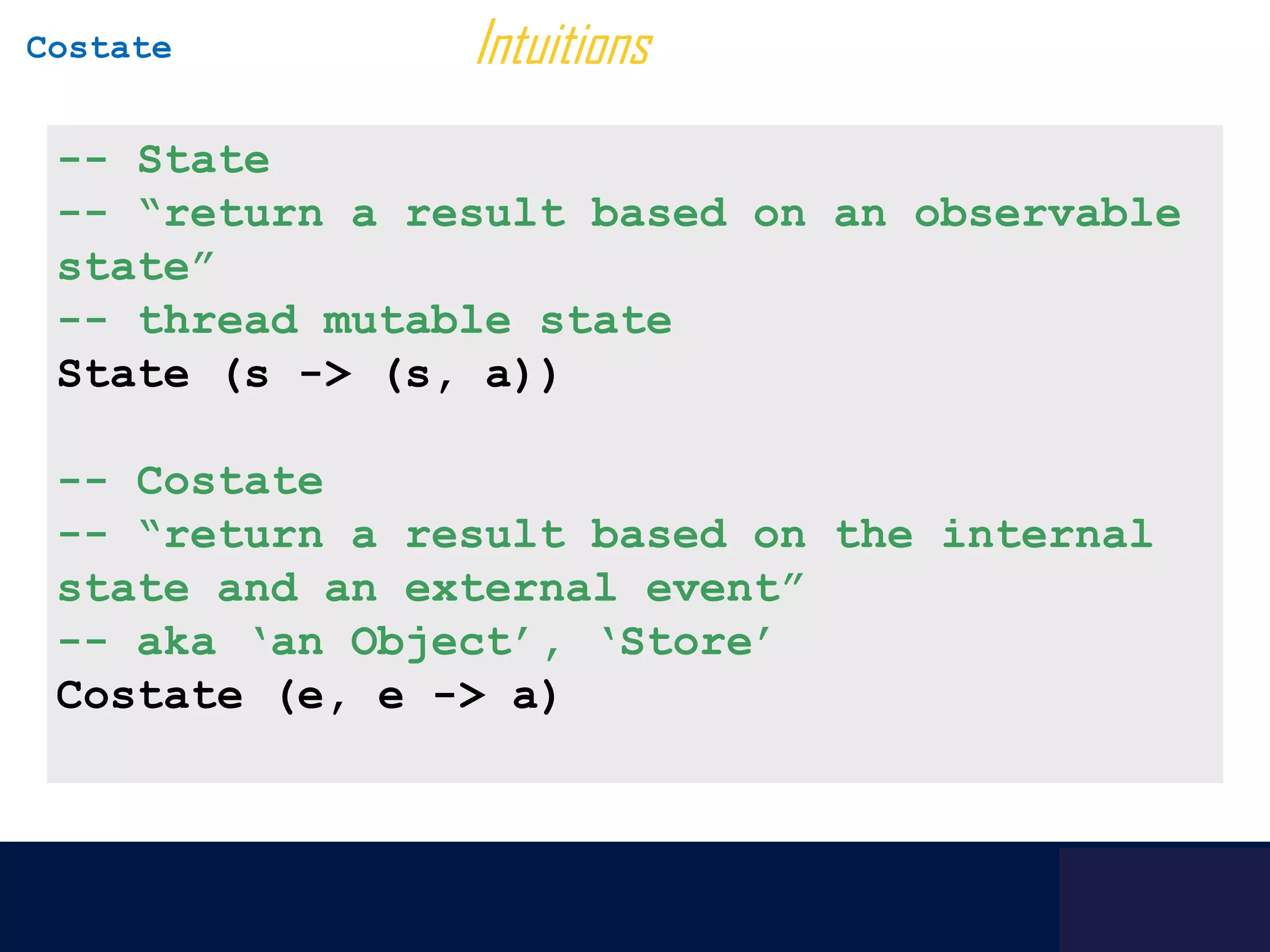 Costate

Intuitions

-- State
-- “return a result based on an observable state”
-- thread mutable state
State (s -> (s, a))

-- Costate
-- “return a result based on the internal state and an external event”
-- aka ‘an Object’, ‘Store’
Costate (e, e -> a)